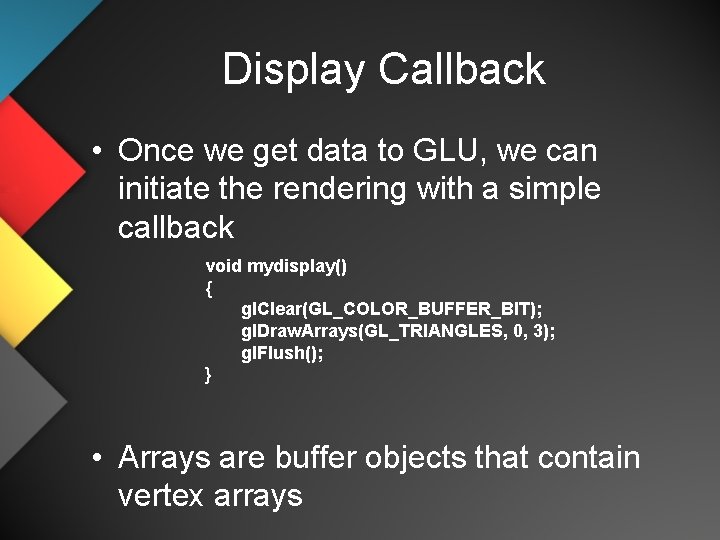 Display Callback

• Once we get data to GLU, we can initiate the rendering with a simple callback

void mydisplay()
{
    glClear(GL_COLOR_BUFFER_BIT);
    glDrawArrays(GL_TRIANGLES, 0, 3);
    glFlush();
}

• Arrays are buffer objects that contain vertex arrays